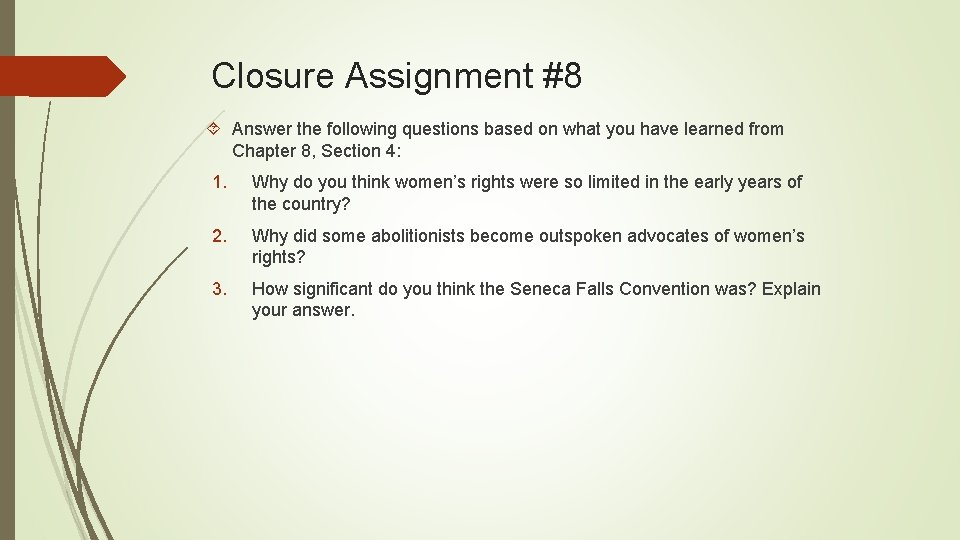 Closure Assignment #8

Answer the following questions based on what you have learned from Chapter 8, Section 4:

1. Why do you think women’s rights were so limited in the early years of the country?

2. Why did some abolitionists become outspoken advocates of women’s rights?

3. How significant do you think the Seneca Falls Convention was? Explain your answer.